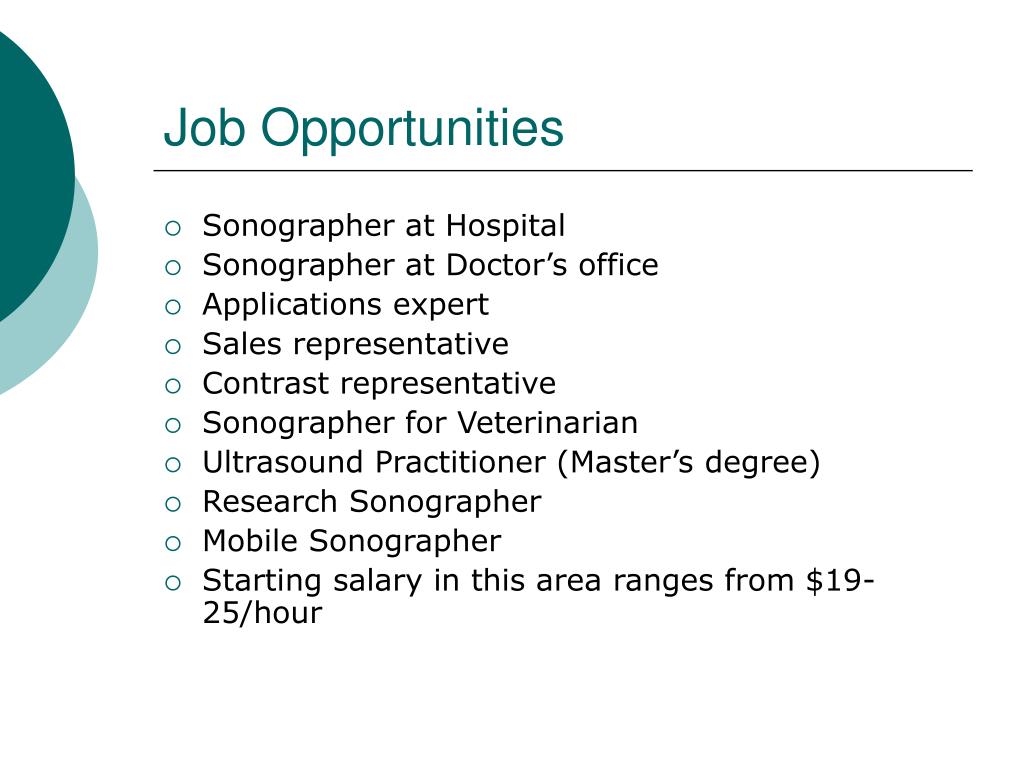 Job Opportunities

- Sonographer at Hospital
- Sonographer at Doctor’s office
- Applications expert
- Sales representative
- Contrast representative
- Sonographer for Veterinarian
- Ultrasound Practitioner (Master’s degree)
- Research Sonographer
- Mobile Sonographer
- Starting salary in this area ranges from \$19-25/hour